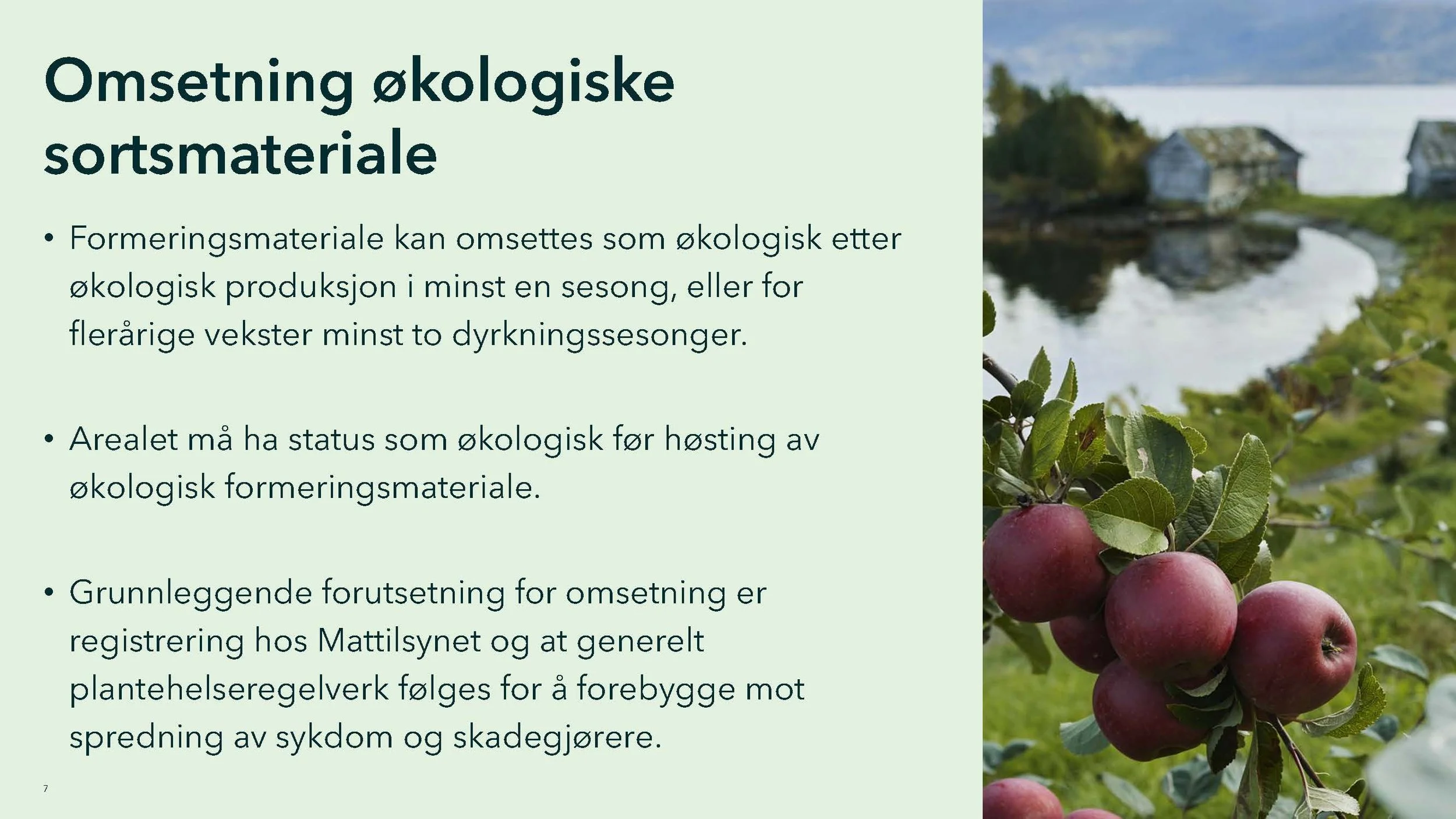 Omsetning økologiske sortsmateriale

• Formeringsmateriale kan omsettes som økologisk etter økologisk produksjon i minst en sesong, eller for flerårige vekster minst to dyrkningssesonger.

• Arealet må ha status som økologisk før høsting av økologisk formeringsmateriale.

• Grunnleggende forutsetning for omsetning er registrering hos Mattilsynet og at generelt plantehelseregelverk følges for å forebygge mot spredning av sykdom og skadegjørere.

7